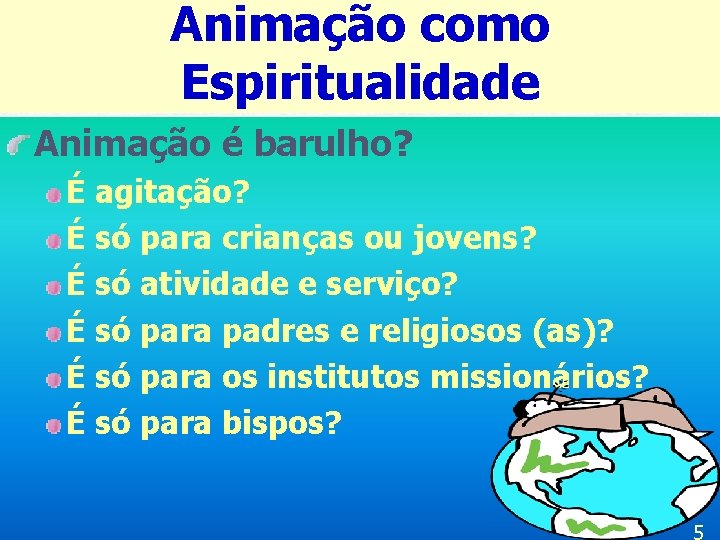 Animação como Espiritualidade

Animação é barulho?

É agitação?

É só para crianças ou jovens?

É só atividade e serviço?

É só para padres e religiosos (as)?

É só para os institutos missionários?

É só para bispos?

5